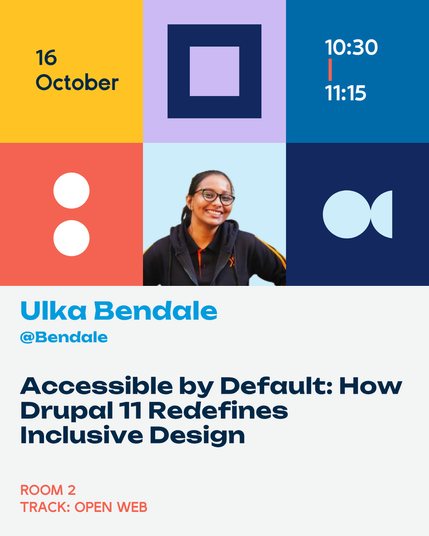 16
October

10:30
|
11:15

Ulka Bendale
@Bendale

Accessible by Default: How Drupal 11 Redefines Inclusive Design

ROOM 2
TRACK: OPEN WEB